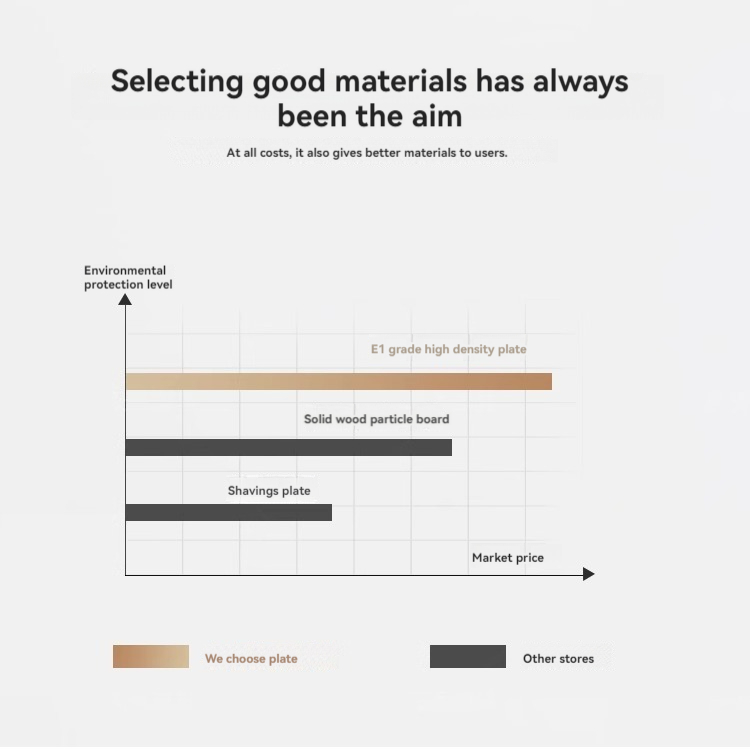 Selecting good materials has always been the aim

At all costs, it also gives better materials to users.

Environmental protection level

E1 grade high density plate

Solid wood particle board

Shavings plate

Market price

We choose plate

Other stores